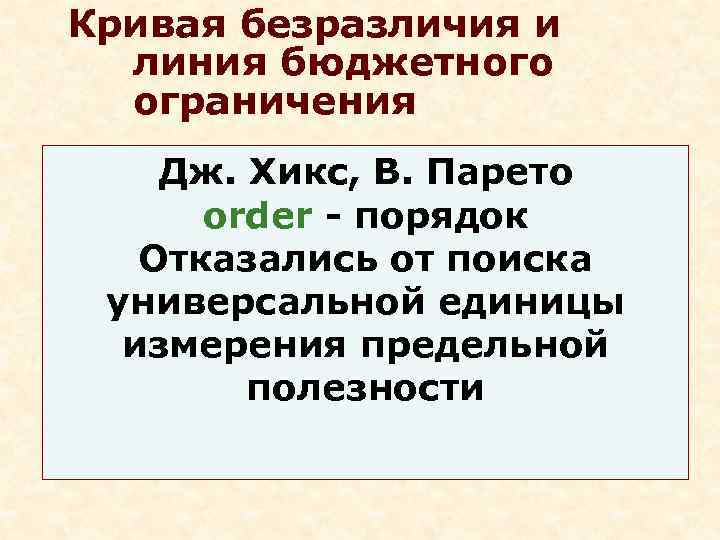 Кривая безразличия и линия бюджетного ограничения

Дж. Хикс, В. Парето
order - порядок
Отказались от поиска универсальной единицы измерения предельной полезности